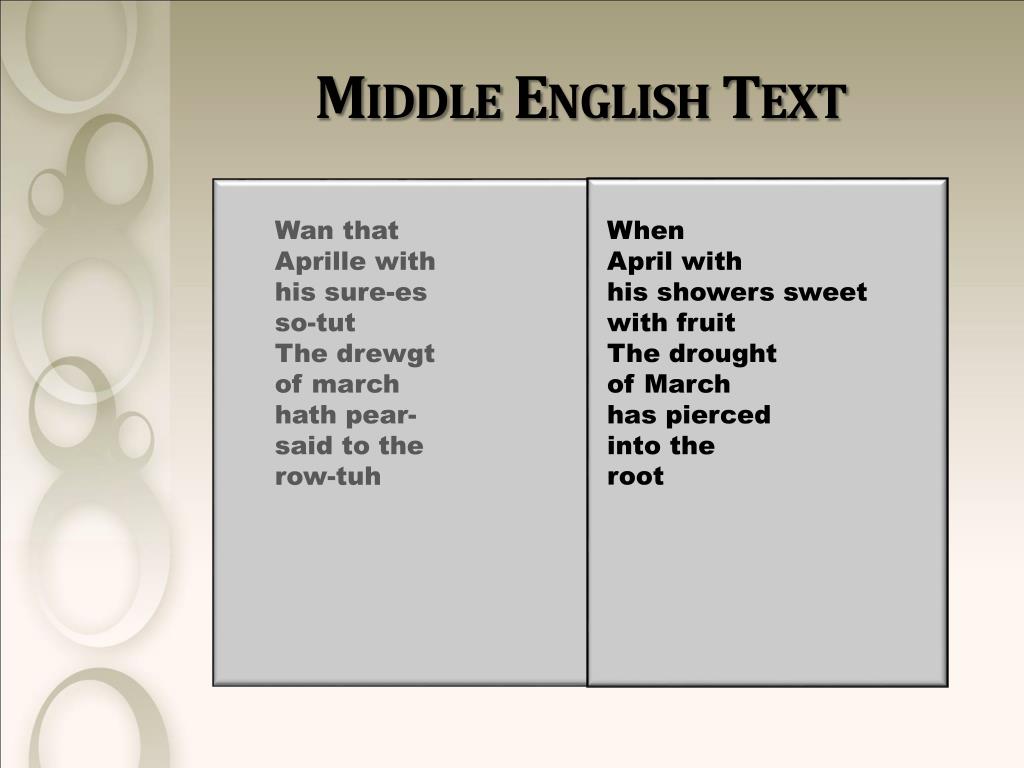 MIDDLE ENGLISH TEXT

Wan that
Aprille with
his sure-es
so-tut
The drewgt
of march
hath pear-
said to the
row-tuh

When
April with
his showers sweet
with fruit
The drought
of March
has pierced
into the
root